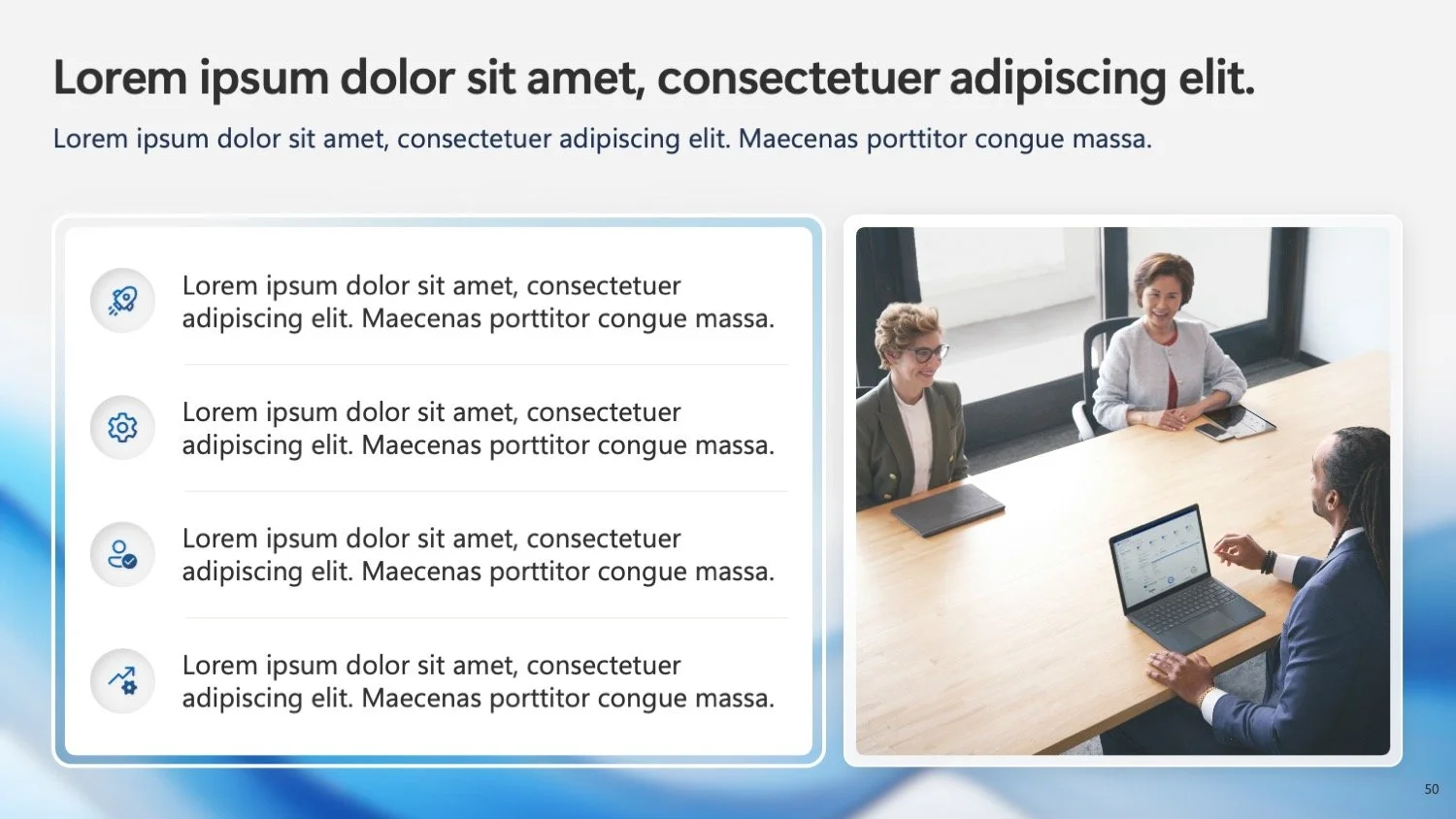 Lorem ipsum dolor sit amet, consectetuer adipiscing elit.

Lorem ipsum dolor sit amet, consectetuer adipiscing elit. Maecenas porttitor congue massa.

Lorem ipsum dolor sit amet, consectetuer adipiscing elit. Maecenas porttitor congue massa.

Lorem ipsum dolor sit amet, consectetuer adipiscing elit. Maecenas porttitor congue massa.

Lorem ipsum dolor sit amet, consectetuer adipiscing elit. Maecenas porttitor congue massa.

Lorem ipsum dolor sit amet, consectetuer adipiscing elit. Maecenas porttitor congue massa.

50